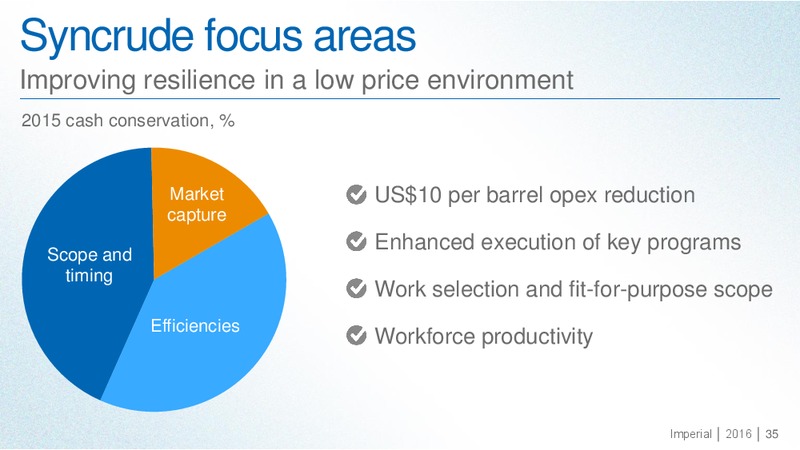 Syncrude focus areas

Improving resilience in a low price environment

2015 cash conservation, %

Market capture

Scope and timing

Efficiencies

US$10 per barrel opex reduction

Enhanced execution of key programs

Work selection and fit-for-purpose scope

Workforce productivity

Imperial | 2016 | 35